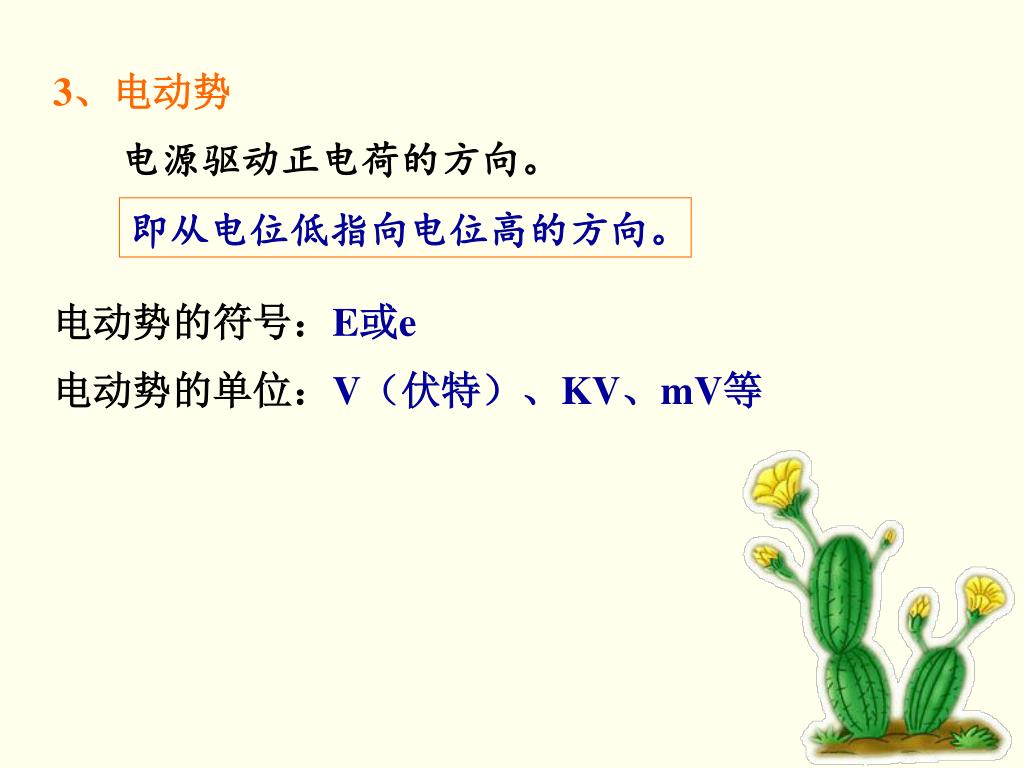 3、电动势

电源驱动正电荷的方向。

即从电位低指向电位高的方向。

电动势的符号：E或e

电动势的单位：V（伏特）、KV、mV等